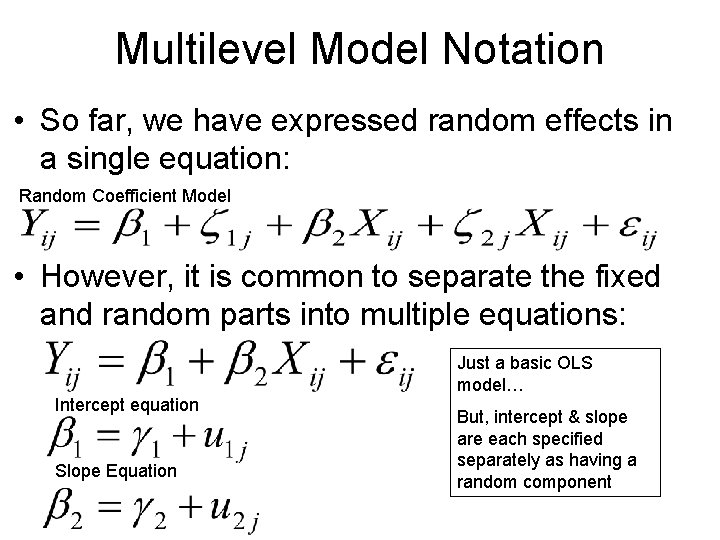 Multilevel Model Notation

• So far, we have expressed random effects in a single equation:

Random Coefficient Model

$Y_{ij} = \beta_1 + \zeta_{1j} + \beta_2 X_{ij} + \zeta_{2j} X_{ij} + \varepsilon_{ij}$

• However, it is common to separate the fixed and random parts into multiple equations:

$Y_{ij} = \beta_1 + \beta_2 X_{ij} + \varepsilon_{ij}$

Intercept equation

$\beta_1 = \gamma_1 + u_{1j}$

Slope Equation

$\beta_2 = \gamma_2 + u_{2j}$

Just a basic OLS model…

But, intercept & slope are each specified separately as having a random component